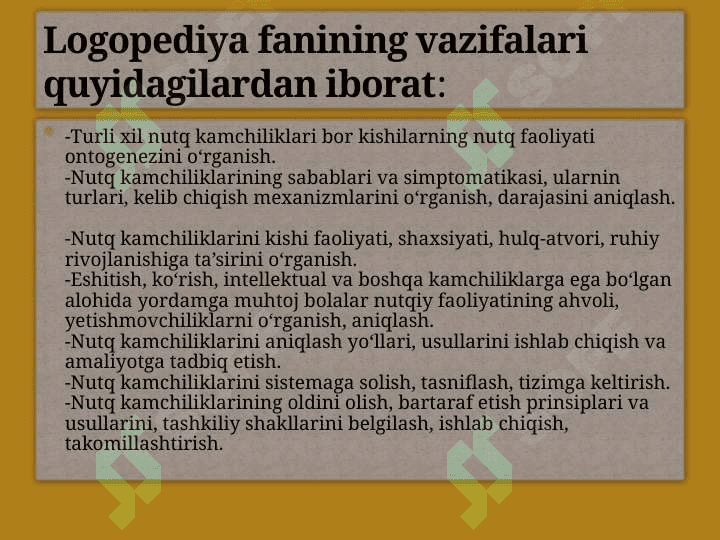 Logopediya fanining vazifalari quyidagilardan iborat:

-Turli xil nutq kamchiliklari bor kishilarning nutq faoliyati ontogenezini o‘rganish.
-Nutq kamchiliklarining sabablari va simptomatikasi, ularnin turlari, kelib chiqish mexanizmlarini o‘rganish, darajasini aniqlash.

-Nutq kamchiliklarini kishi faoliyati, shaxsiyati, hulq-atvori, ruhiy rivojlanishiga ta’sirini o‘rganish.
-Eshitish, ko‘rish, intellektual va boshqa kamchiliklarga ega bo‘lgan alohida yordamga muhtoj bolalar nutqiy faoliyatining ahvoli, yetishmovchiliklarni o‘rganish, aniqlash.
-Nutq kamchiliklarini aniqlash yo‘llari, usullarini ishlab chiqish va amaliyotga tadbiq etish.
-Nutq kamchiliklarini sistemaga solish, tasniflash, tizimga keltirish.
-Nutq kamchiliklarining oldini olish, bartaraf etish prinsiplari va usullarini, tashkiliy shakllarini belgilash, ishlab chiqish, takomillashtirish.